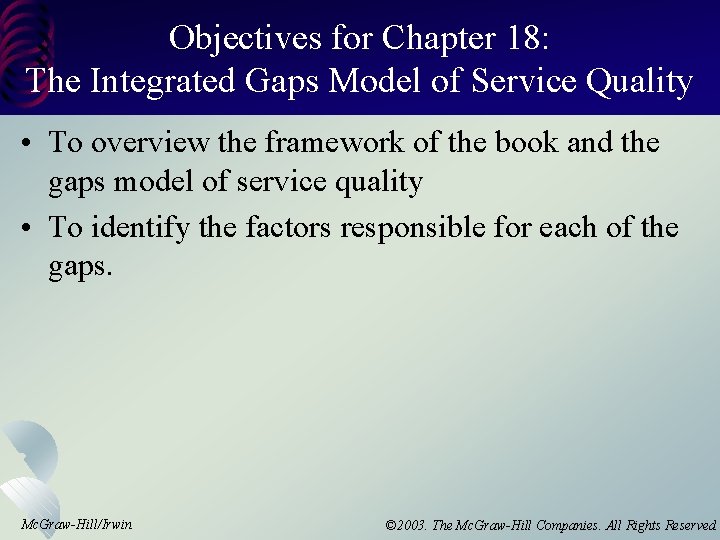 Objectives for Chapter 18:
The Integrated Gaps Model of Service Quality

• To overview the framework of the book and the gaps model of service quality
• To identify the factors responsible for each of the gaps.

McGraw-Hill/Irwin

©2003. The McGraw-Hill Companies. All Rights Reserved